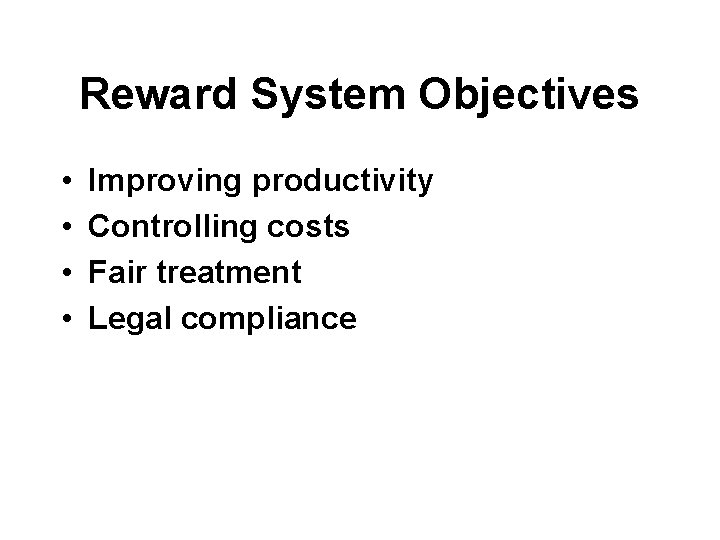 Reward System Objectives

• Improving productivity
• Controlling costs
• Fair treatment
• Legal compliance